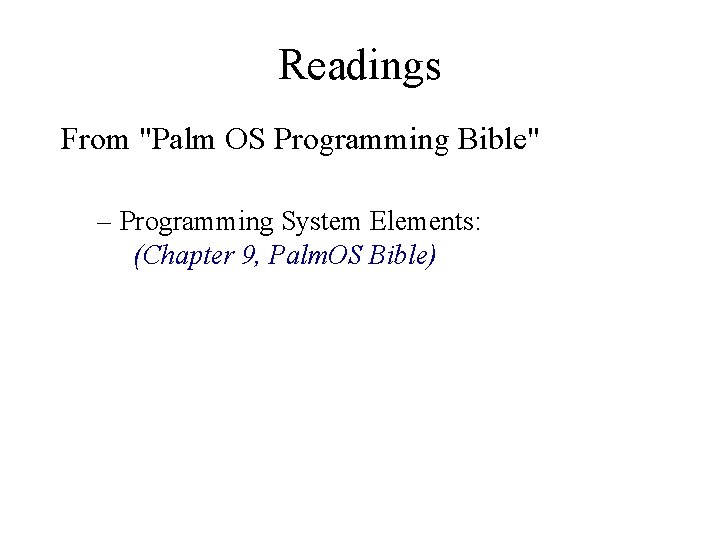 Readings

From "Palm OS Programming Bible"

– Programming System Elements:
(Chapter 9, PalmOS Bible)